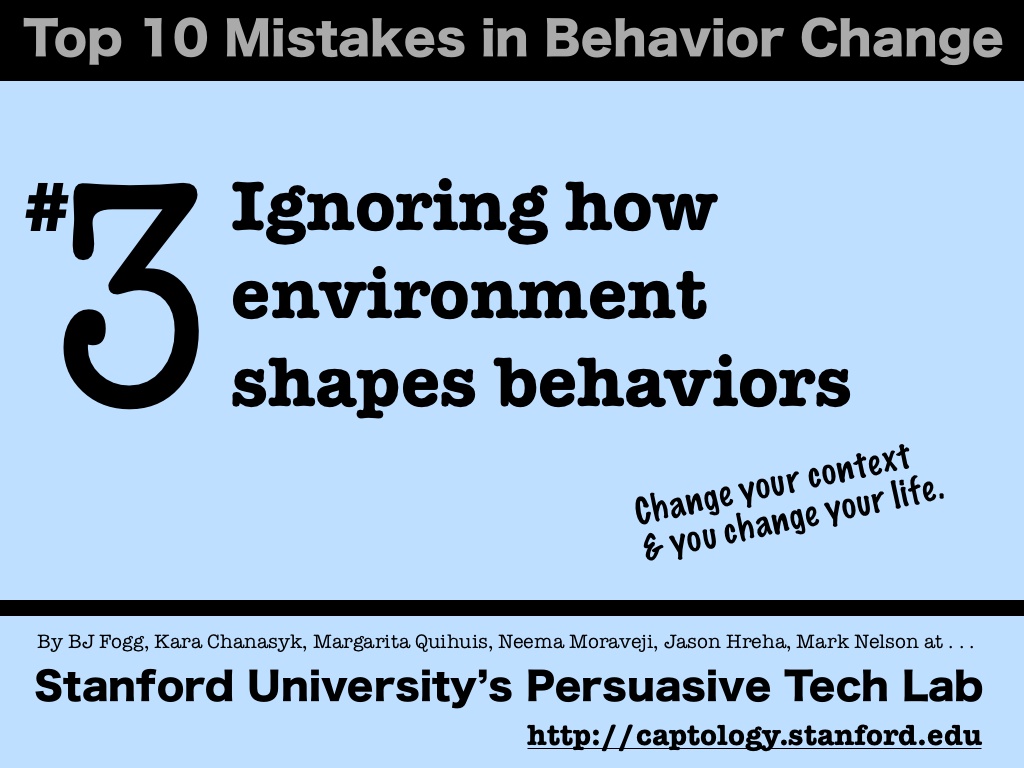 Top 10 Mistakes in Behavior Change

#3 Ignoring how environment shapes behaviors

Change your context & you change your life.

By BJ Fogg, Kara Chanasyk, Margarita Quihuis, Neema Moraveji, Jason Hreha, Mark Nelson at . . .

Stanford University's Persuasive Tech Lab

http://captology.stanford.edu